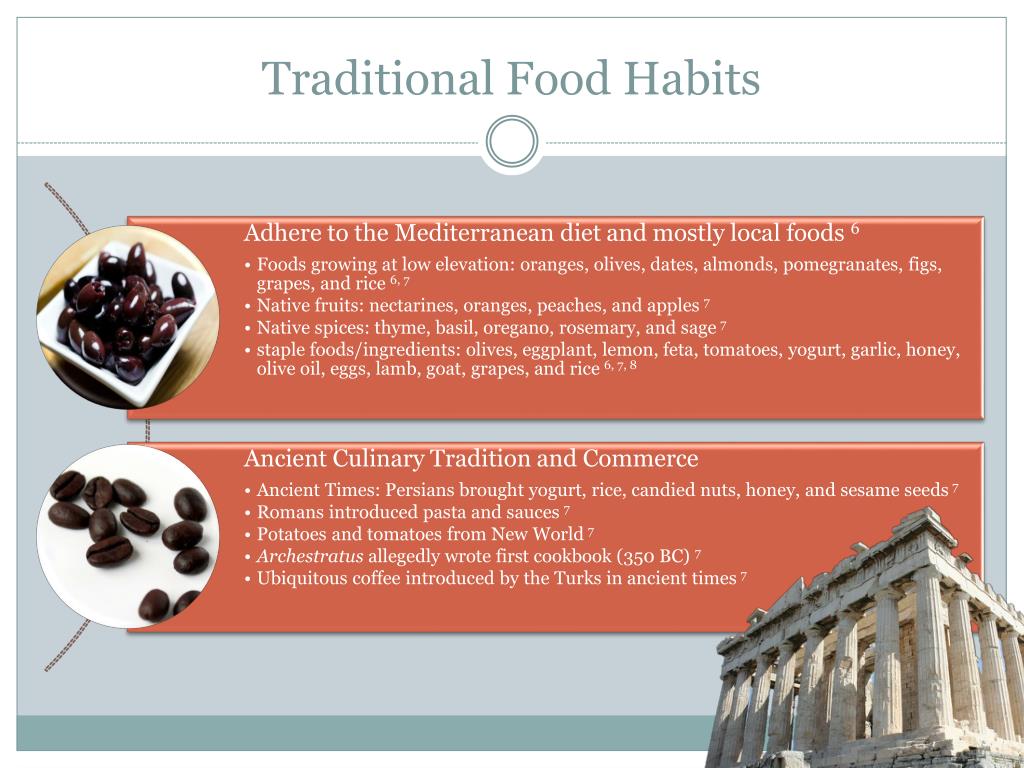 Traditional Food Habits

Adhere to the Mediterranean diet and mostly local foods $^{6}$

• Foods growing at low elevation: oranges, olives, dates, almonds, pomegranates, figs, grapes, and rice $^{6, 7}$
• Native fruits: nectarines, oranges, peaches, and apples $^{7}$
• Native spices: thyme, basil, oregano, rosemary, and sage $^{7}$
• staple foods/ingredients: olives, eggplant, lemon, feta, tomatoes, yogurt, garlic, honey, olive oil, eggs, lamb, goat, grapes, and rice $^{6, 7, 8}$

Ancient Culinary Tradition and Commerce

• Ancient Times: Persians brought yogurt, rice, candied nuts, honey, and sesame seeds $^{7}$
• Romans introduced pasta and sauces $^{7}$
• Potatoes and tomatoes from New World $^{7}$
• Archestratus allegedly wrote first cookbook (350 BC) $^{7}$
• Ubiquitous coffee introduced by the Turks in ancient times $^{7}$